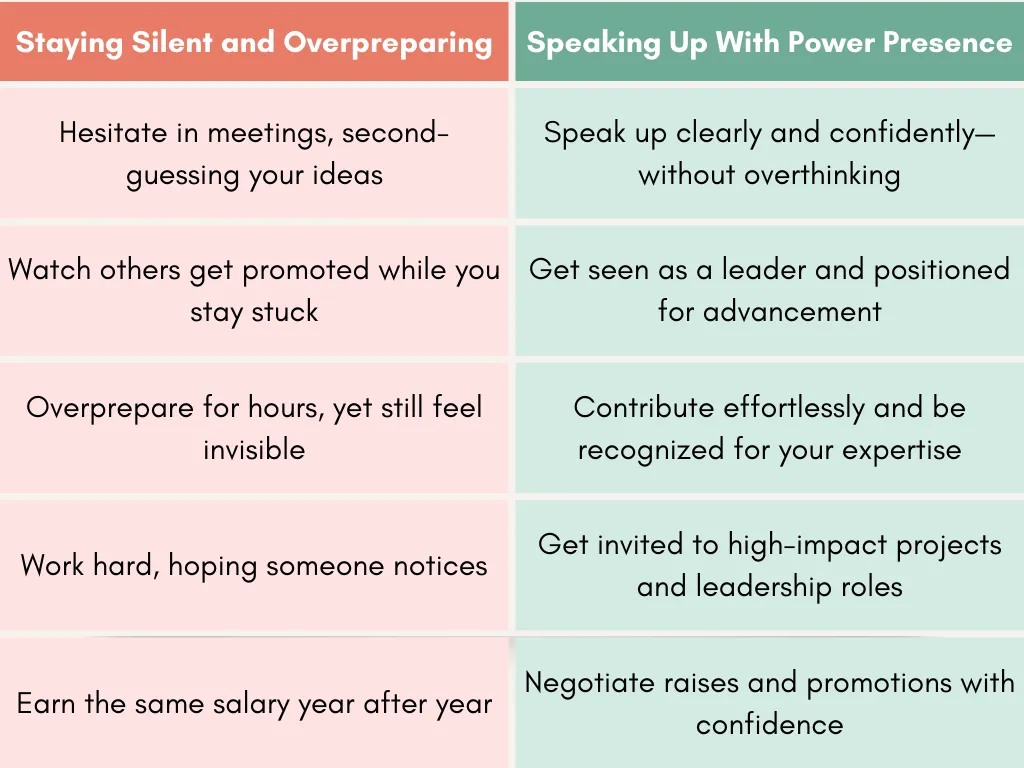 | Staying Silent and Overpreparing | Speaking Up With Power Presence |
|---|---|
| Hesitate in meetings, second-guessing your ideas | Speak up clearly and confidently—without overthinking |
| Watch others get promoted while you stay stuck | Get seen as a leader and positioned for advancement |
| Overprepare for hours, yet still feel invisible | Contribute effortlessly and be recognized for your expertise |
| Work hard, hoping someone notices | Get invited to high-impact projects and leadership roles |
| Earn the same salary year after year | Negotiate raises and promotions with confidence |